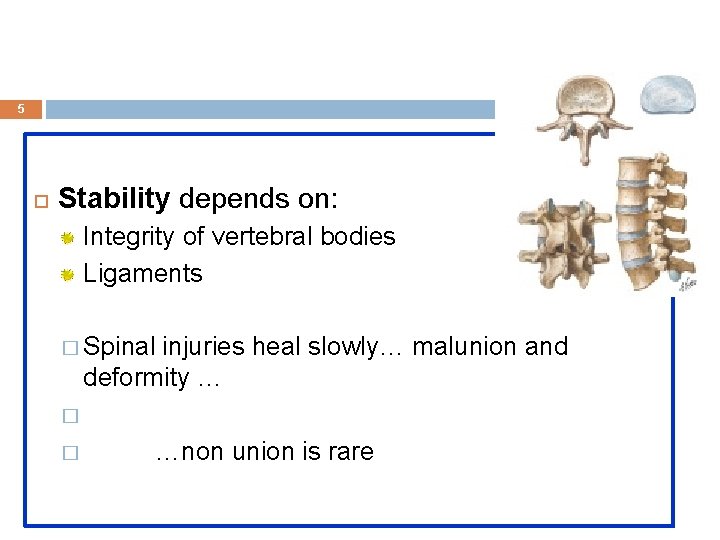 5

Stability depends on:

Integrity of vertebral bodies

Ligaments

Spinal injuries heal slowly… malunion and deformity …

…non union is rare